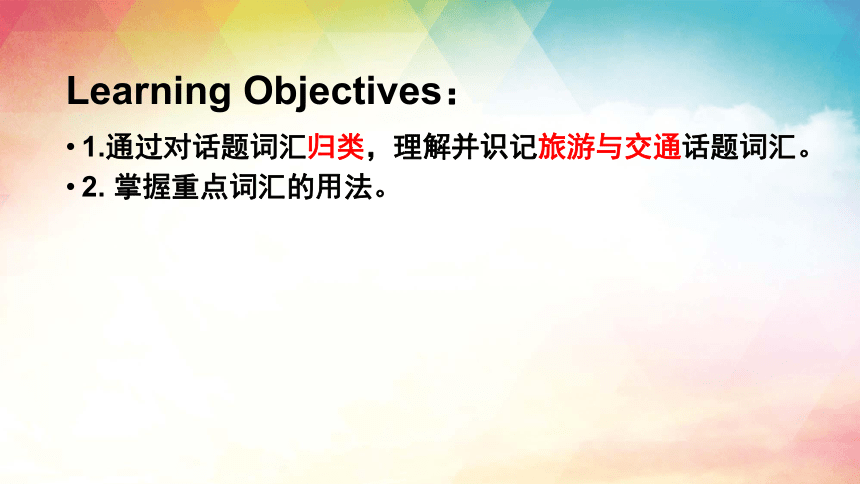 Learning Objectives：

• 1.通过对话题词汇归类，理解并识记旅游与交通话题词汇。
• 2. 掌握重点词汇的用法。